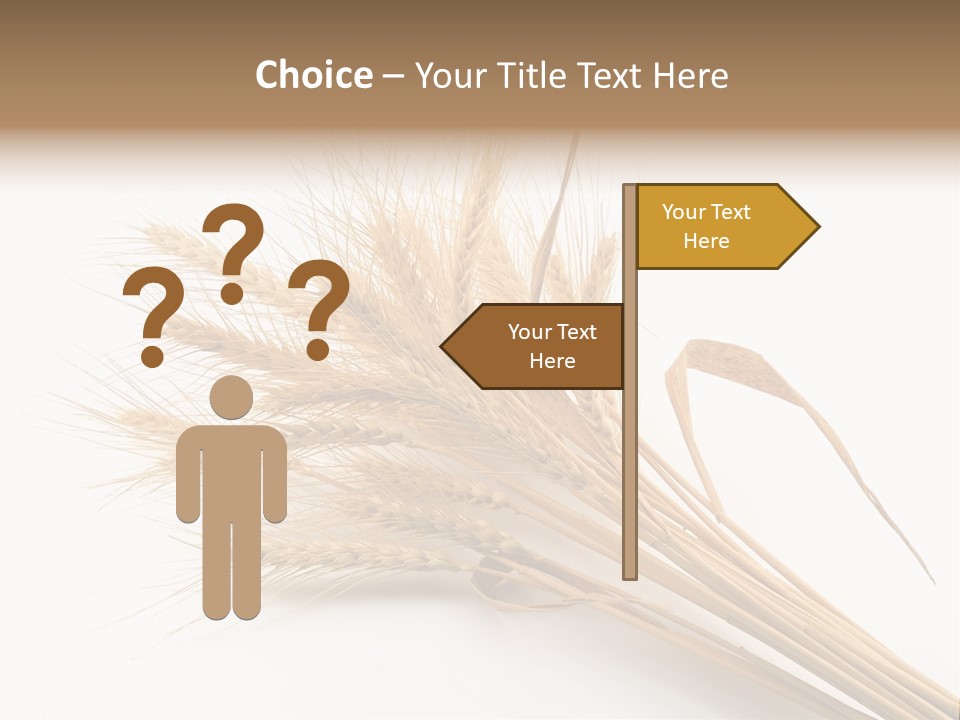 Choice – Your Title Text Here

? ? ?

Your Text Here

Your Text Here